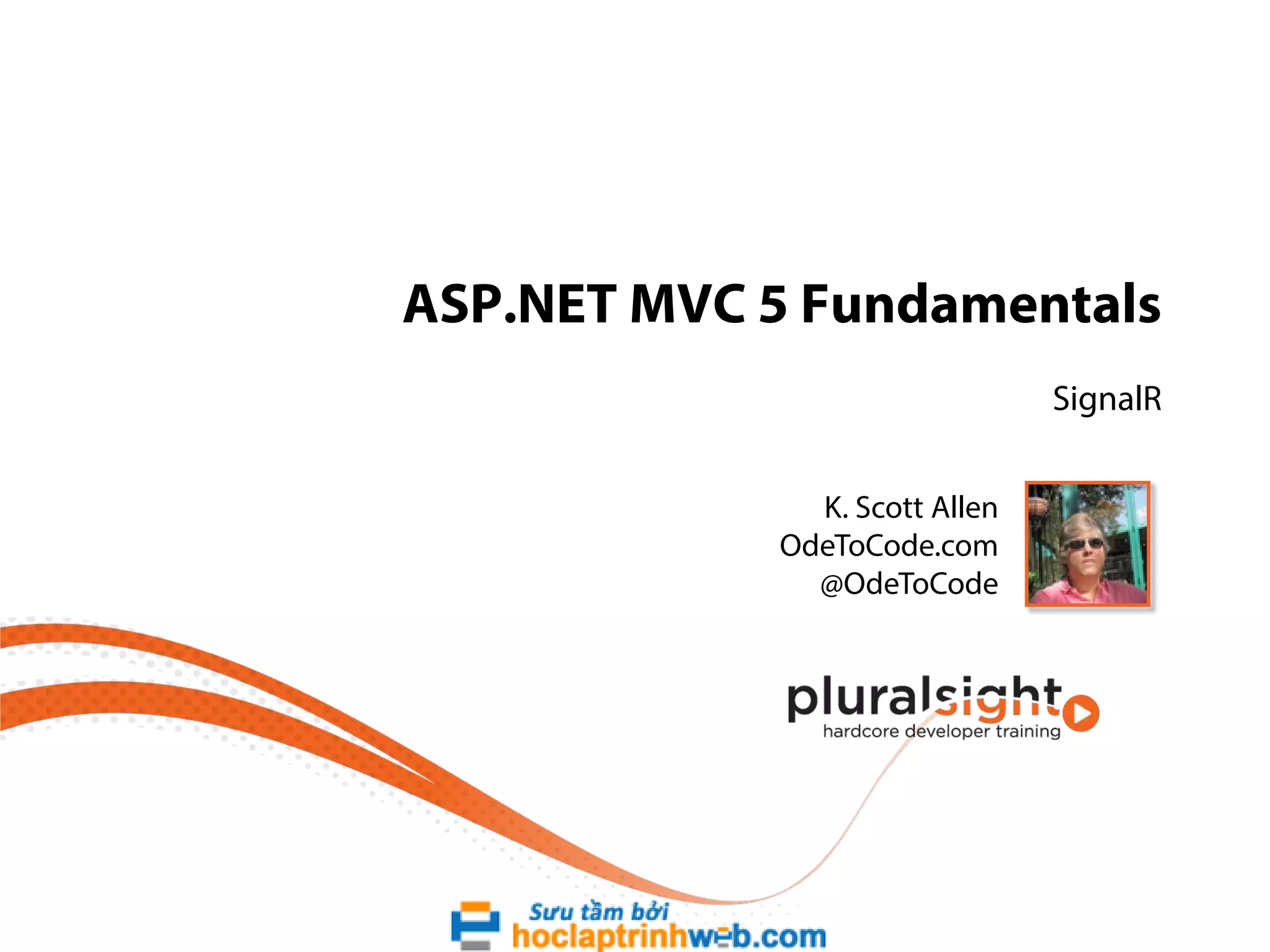 ASP.NET MVC 5 Fundamentals

SignalR

K. Scott Allen
OdeToCode.com
@OdeToCode

pluralsight
hardcore developer training

Sưu tầm bởi
hoclaptrinhweb.com